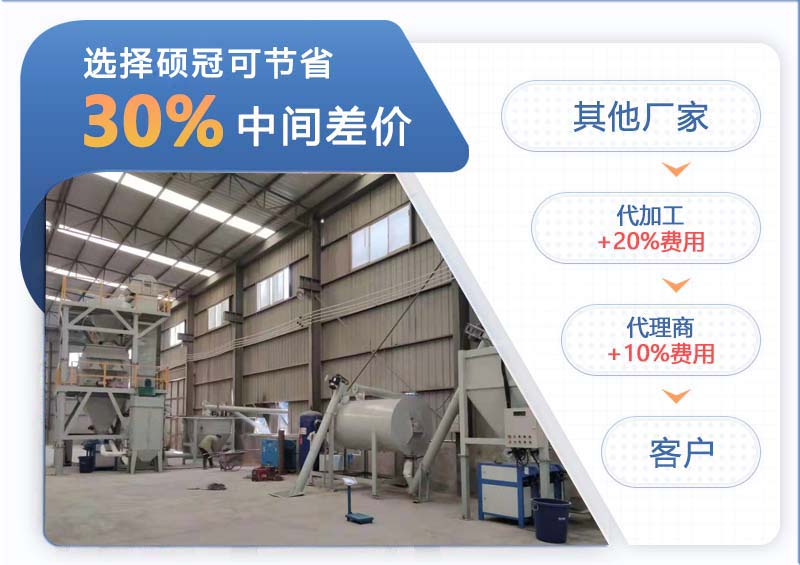 选择硕冠可节省
30% 中间差价

其他厂家

代加工
+20%费用

代理商
+10%费用

客户